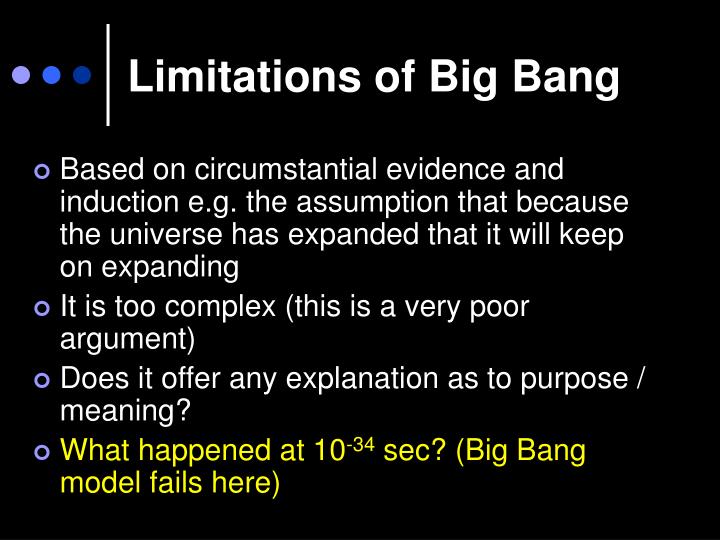 Limitations of Big Bang

Based on circumstantial evidence and induction e.g. the assumption that because the universe has expanded that it will keep on expanding

It is too complex (this is a very poor argument)

Does it offer any explanation as to purpose / meaning?

What happened at $10^{-34}$ sec? (Big Bang model fails here)